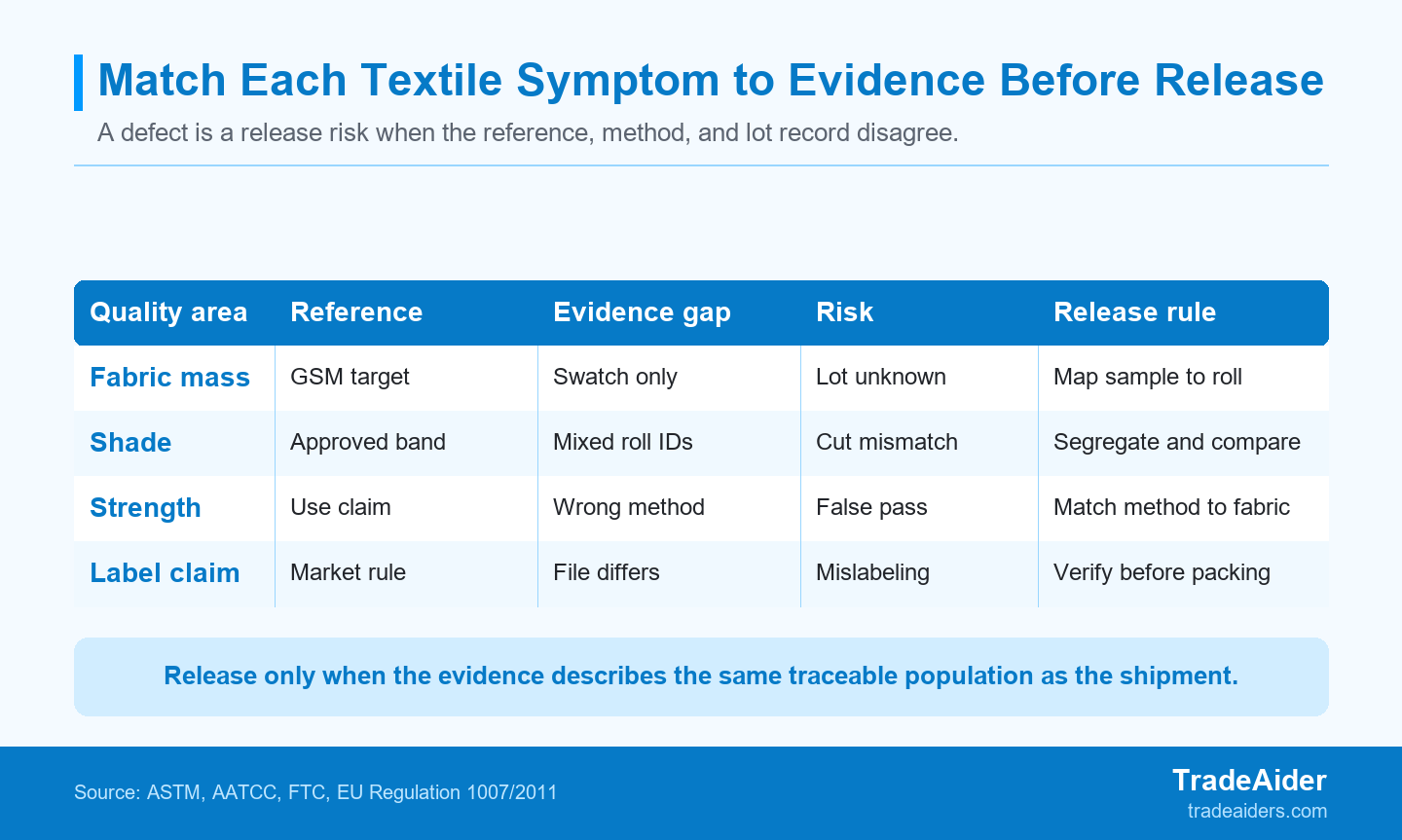 Match Each Textile Symptom to Evidence Before Release

A defect is a release risk when the reference, method, and lot record disagree.

| Quality area | Reference | Evidence gap | Risk | Release rule |
|---|---|---|---|---|
| Fabric mass | GSM target | Swatch only | Lot unknown | Map sample to roll |
| Shade | Approved band | Mixed roll IDs | Cut mismatch | Segregate and compare |
| Strength | Use claim | Wrong method | False pass | Match method to fabric |
| Label claim | Market rule | File differs | Mislabeling | Verify before packing |

Release only when the evidence describes the same traceable population as the shipment.

Source: ASTM, AATCC, FTC, EU Regulation 1007/2011

TradeAider
tradeaiders.com